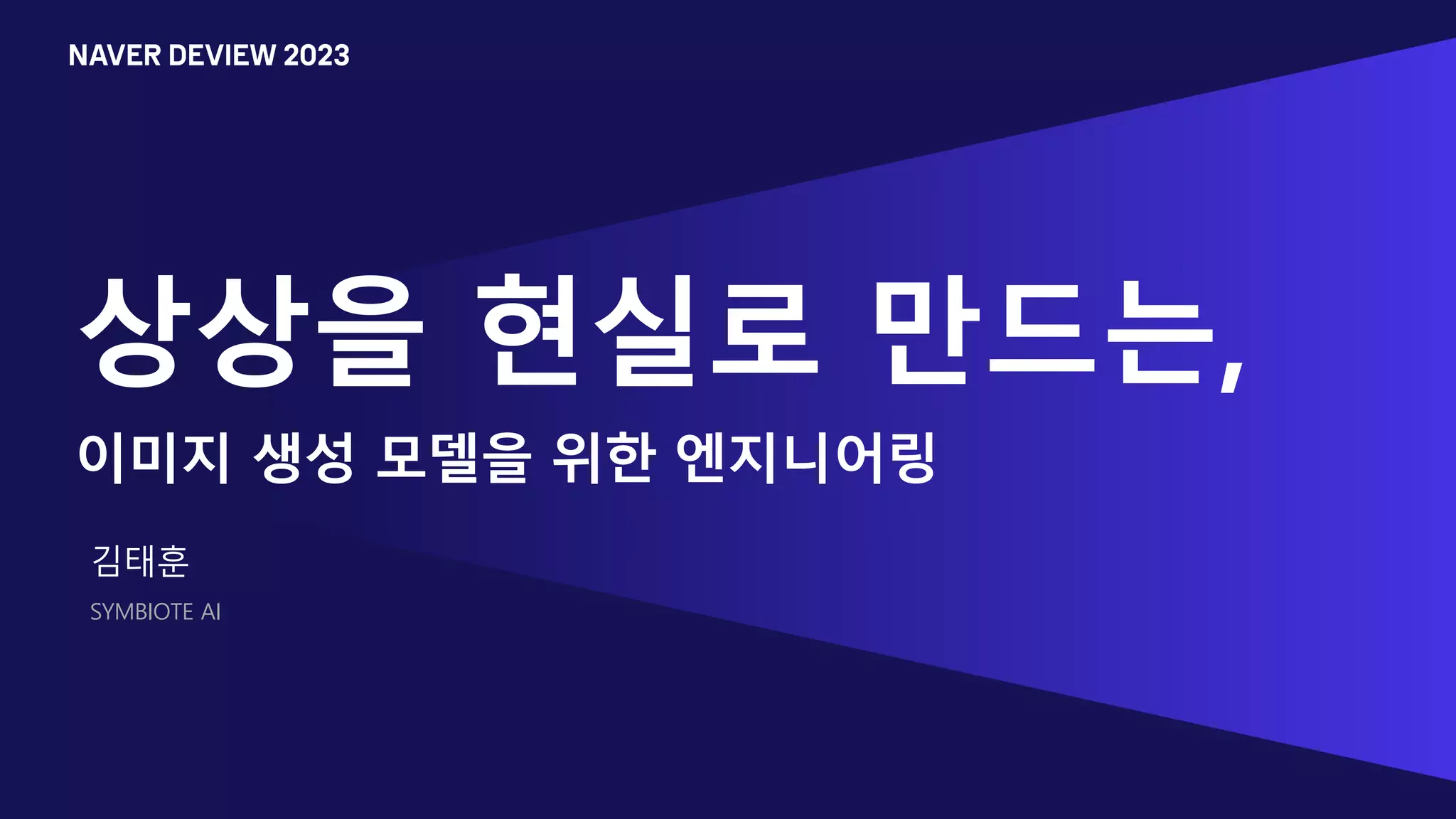 NAVER DEVIEW 2023

상상을 현실로 만드는,

이미지 생성 모델을 위한 엔지니어링

김태훈

SYMBIOTE AI